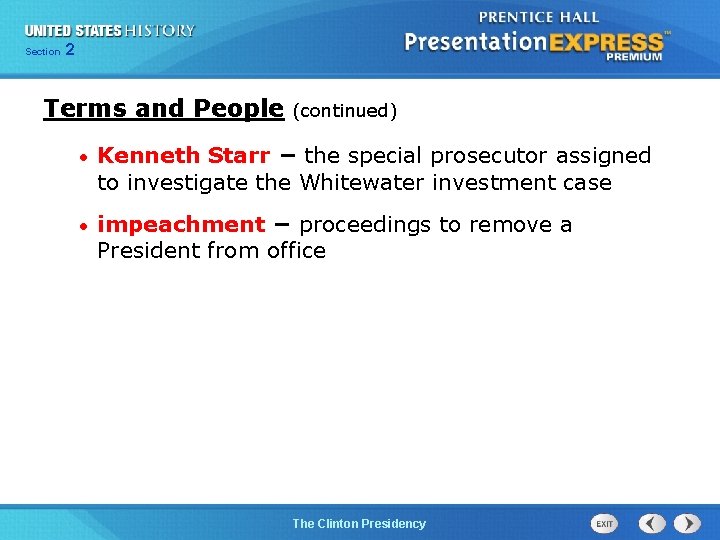 UNITED STATES HISTORY
Section 2

PRENTICE HALL
PresentationEXPRESS™
PREMIUM

Terms and People (continued)

• Kenneth Starr – the special prosecutor assigned to investigate the Whitewater investment case

• impeachment – proceedings to remove a President from office

The Clinton Presidency

EXIT